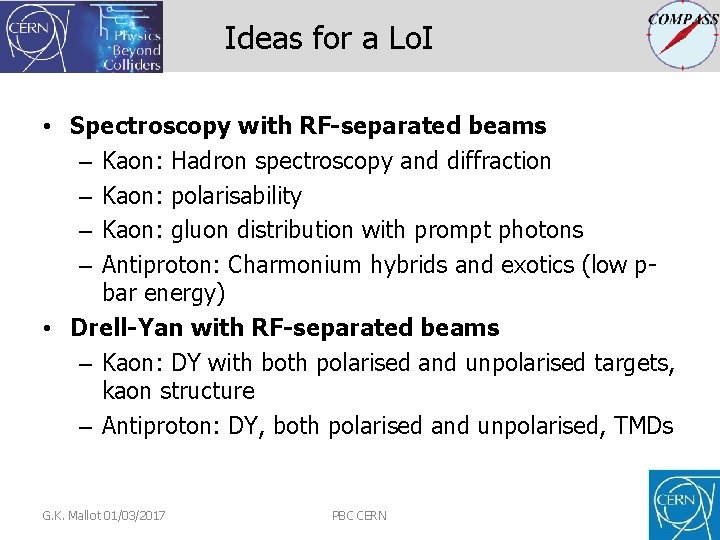 CERN

Physics Beyond Colliders

Ideas for a LoI

COMPASS

• **Spectroscopy with RF-separated beams**
 – Kaon: Hadron spectroscopy and diffraction
 – Kaon: polarisability
 – Kaon: gluon distribution with prompt photons
 – Antiproton: Charmonium hybrids and exotics (low p-bar energy)
• **Drell-Yan with RF-separated beams**
 – Kaon: DY with both polarised and unpolarised targets, kaon structure
 – Antiproton: DY, both polarised and unpolarised, TMDs

G.K. Mallot 01/03/2017

PBC CERN

CERN